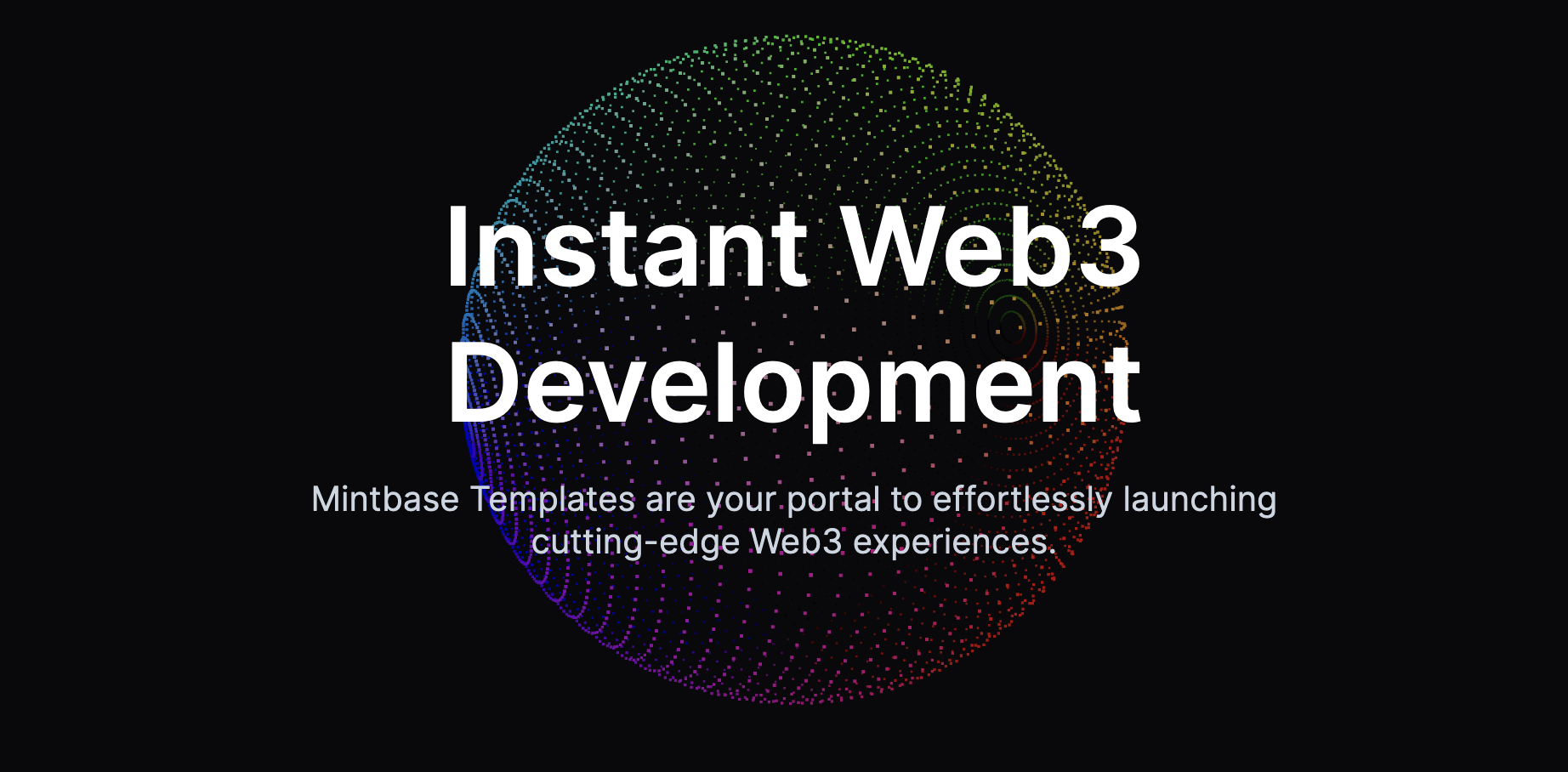 Instant Web3 Development

Mintbase Templates are your portal to effortlessly launching cutting-edge Web3 experiences.